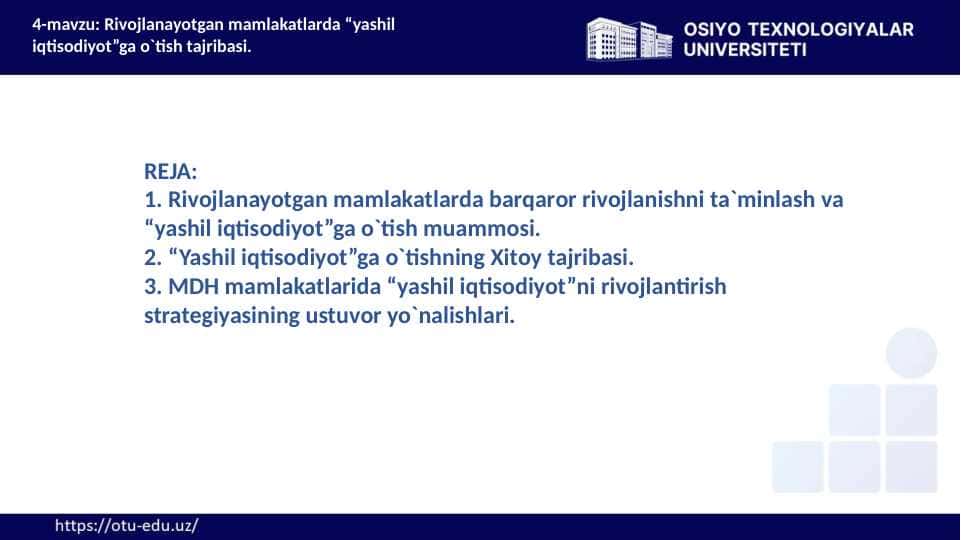 4-mavzu: Rivojlanayotgan mamlakatlarda “yashil iqtisodiyot”ga o`tish tajribasi.

OSIYO TEXNOLOGIYALAR UNIVERSITETI

REJA:
1. Rivojlanayotgan mamlakatlarda barqaror rivojlanishni ta`minlash va “yashil iqtisodiyot”ga o`tish muammosi.
2. “Yashil iqtisodiyot”ga o`tishning Xitoy tajribasi.
3. MDH mamlakatlarida “yashil iqtisodiyot”ni rivojlantirish strategiyasining ustuvor yo`nalishlari.

https://otu-edu.uz/